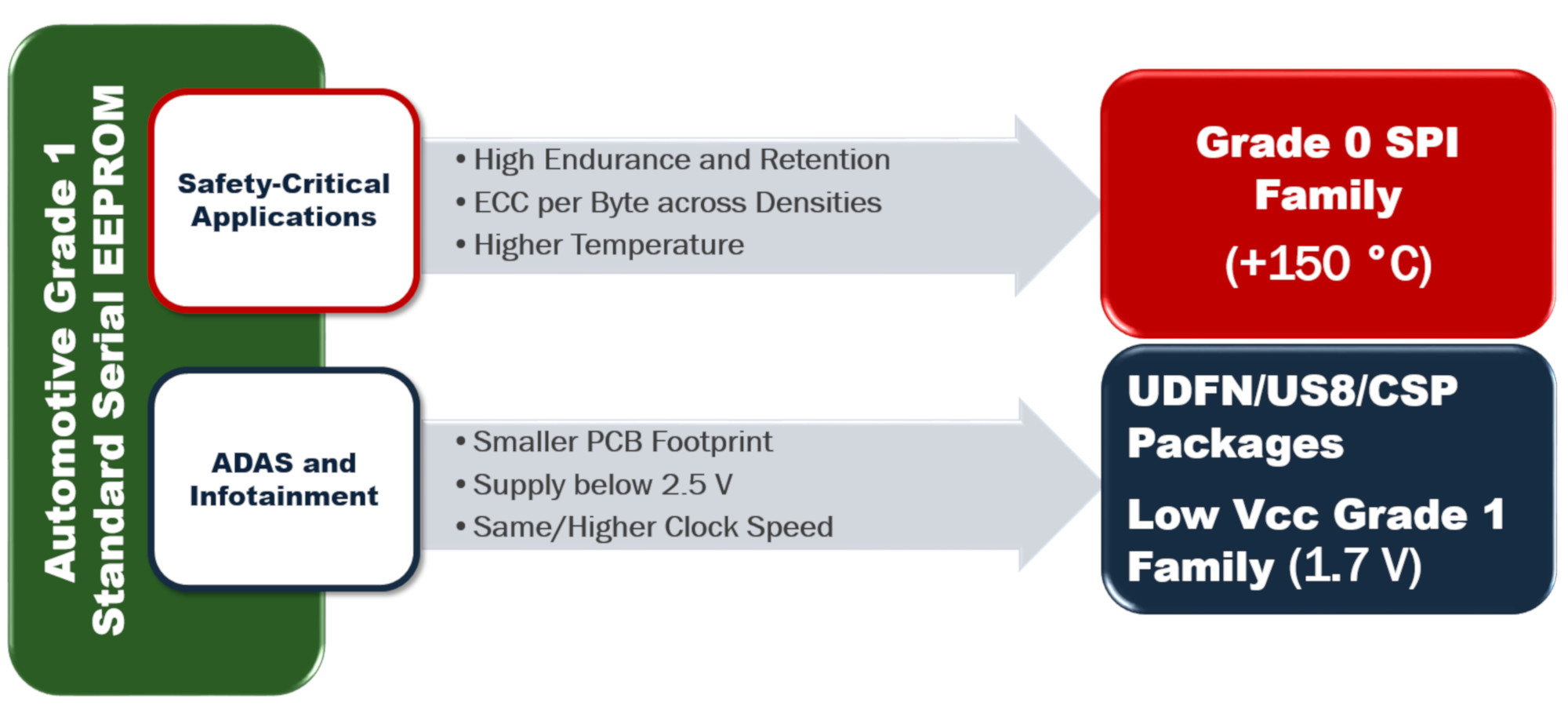 Automotive Grade 1
Standard Serial EEPROM

Safety-Critical Applications

• High Endurance and Retention
• ECC per Byte across Densities
• Higher Temperature

Grade 0 SPI Family
(+150 °C)

ADAS and Infotainment

• Smaller PCB Footprint
• Supply below 2.5 V
• Same/Higher Clock Speed

UDFN/US8/CSP Packages

Low Vcc Grade 1 Family (1.7 V)